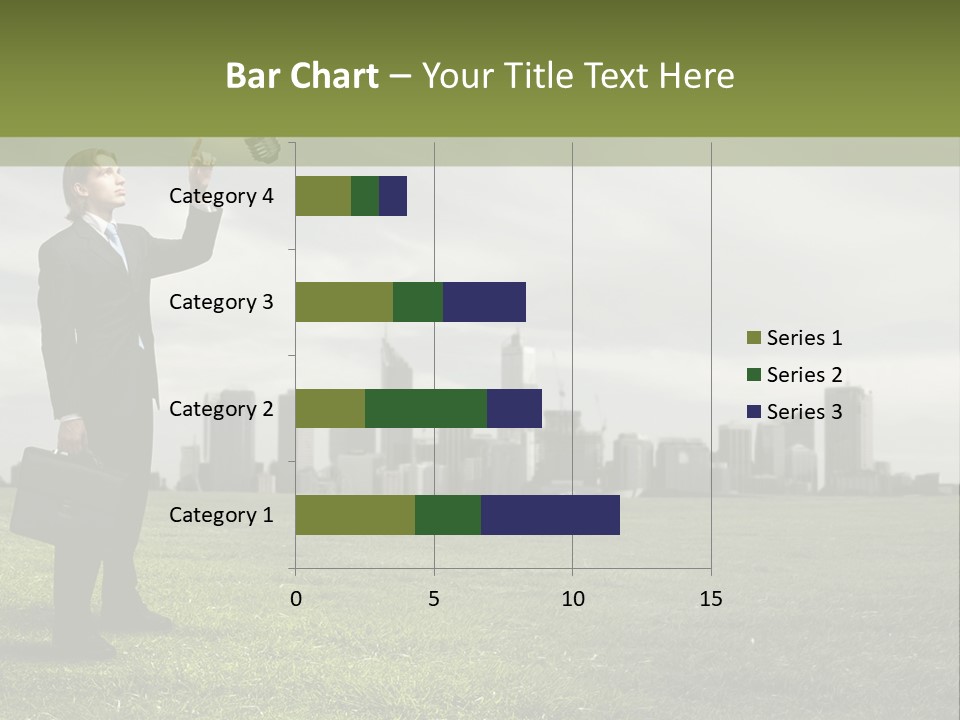 Bar Chart – Your Title Text Here

Category 4
Category 3
Category 2
Category 1

0
5
10
15

Series 1
Series 2
Series 3